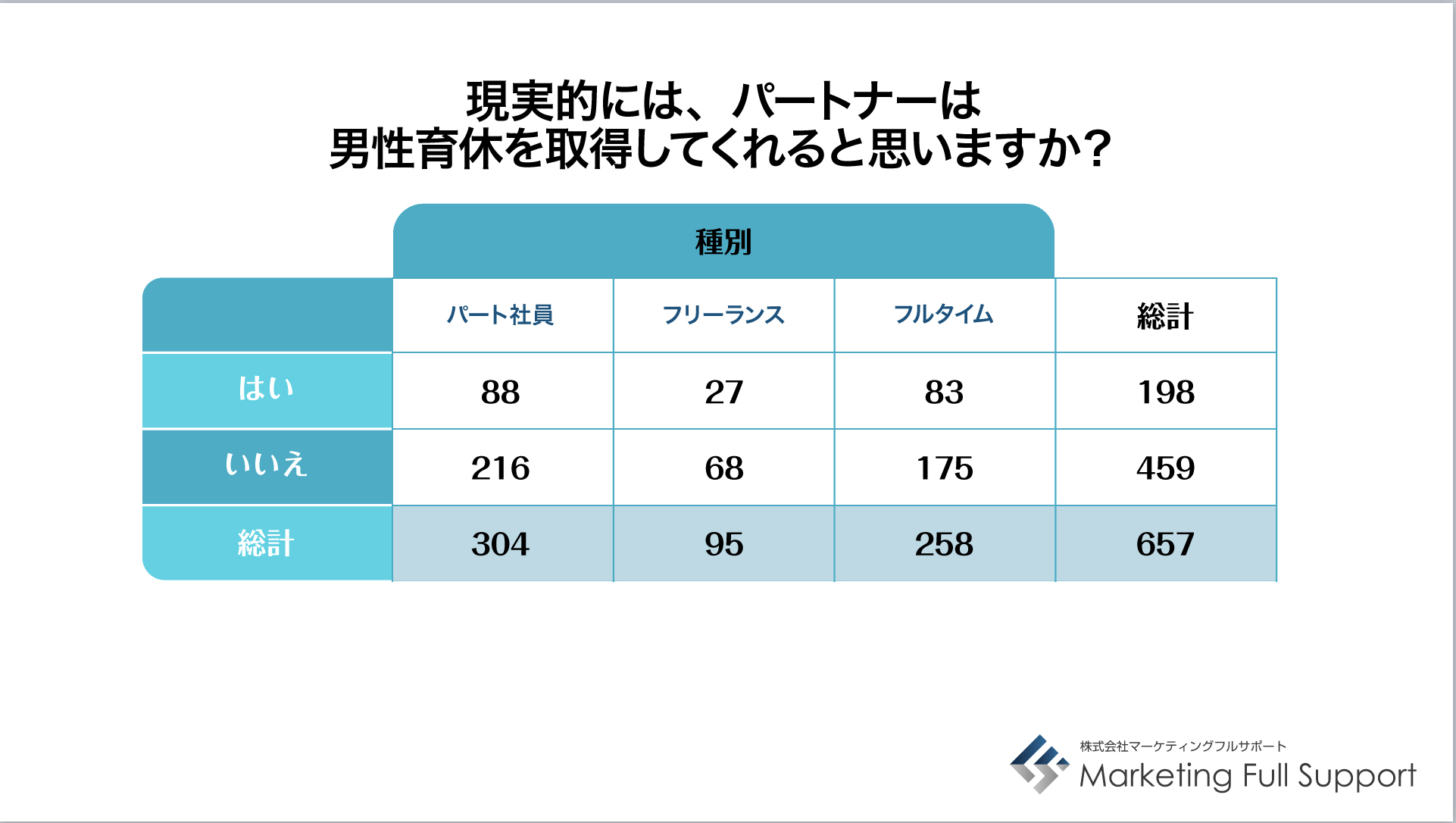 現実的には、パートナーは
男性育休を取得してくれると思いますか？

種別

| | パート社員 | フリーランス | フルタイム | 総計 |
|---|---|---|---|---|
| はい | 88 | 27 | 83 | 198 |
| いいえ | 216 | 68 | 175 | 459 |
| 総計 | 304 | 95 | 258 | 657 |

株式会社マーケティングフルサポート
Marketing Full Support